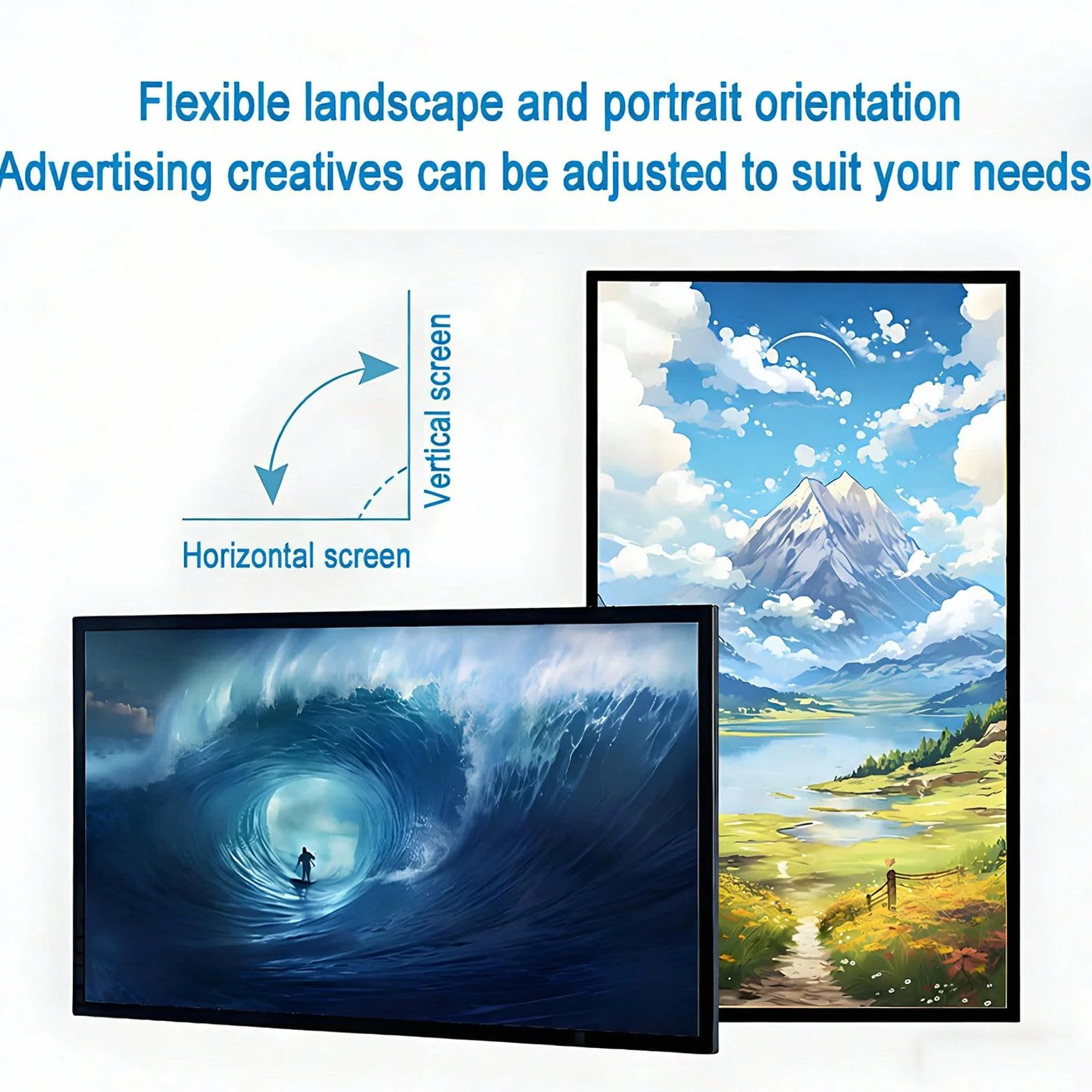 Flexible landscape and portrait orientation
Advertising creatives can be adjusted to suit your needs

Vertical screen

Horizontal screen